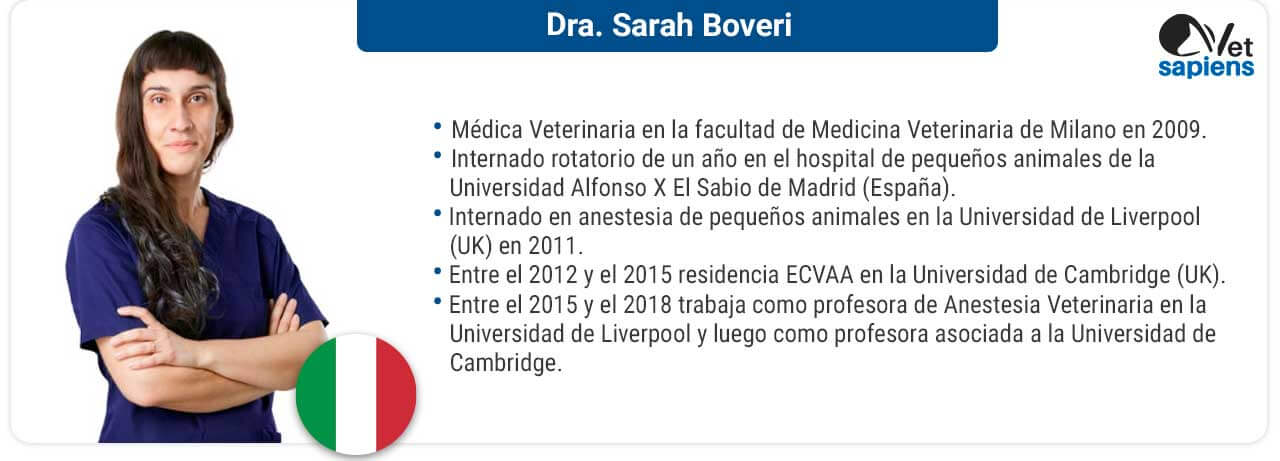 Dra. Sarah Boveri

Vet sapiens

• Médica Veterinaria en la facultad de Medicina Veterinaria de Milano en 2009.
• Internado rotatorio de un año en el hospital de pequeños animales de la Universidad Alfonso X El Sabio de Madrid (España).
• Internado en anestesia de pequeños animales en la Universidad de Liverpool (UK) en 2011.
• Entre el 2012 y el 2015 residencia ECVAA en la Universidad de Cambridge (UK).
• Entre el 2015 y el 2018 trabaja como profesora de Anestesia Veterinaria en la Universidad de Liverpool y luego como profesora asociada a la Universidad de Cambridge.